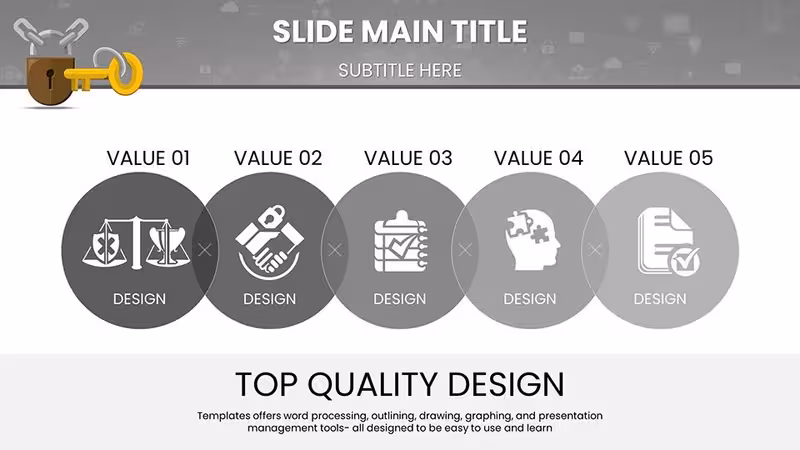 SLIDE MAIN TITLE

SUBTITLE HERE

VALUE 01

DESIGN

VALUE 02

DESIGN

VALUE 03

DESIGN

VALUE 04

DESIGN

VALUE 05

DESIGN

TOP QUALITY DESIGN

Templates offers word processing, outlining, drawing, graphing, and presentation management tools- all designed to be easy to use and learn